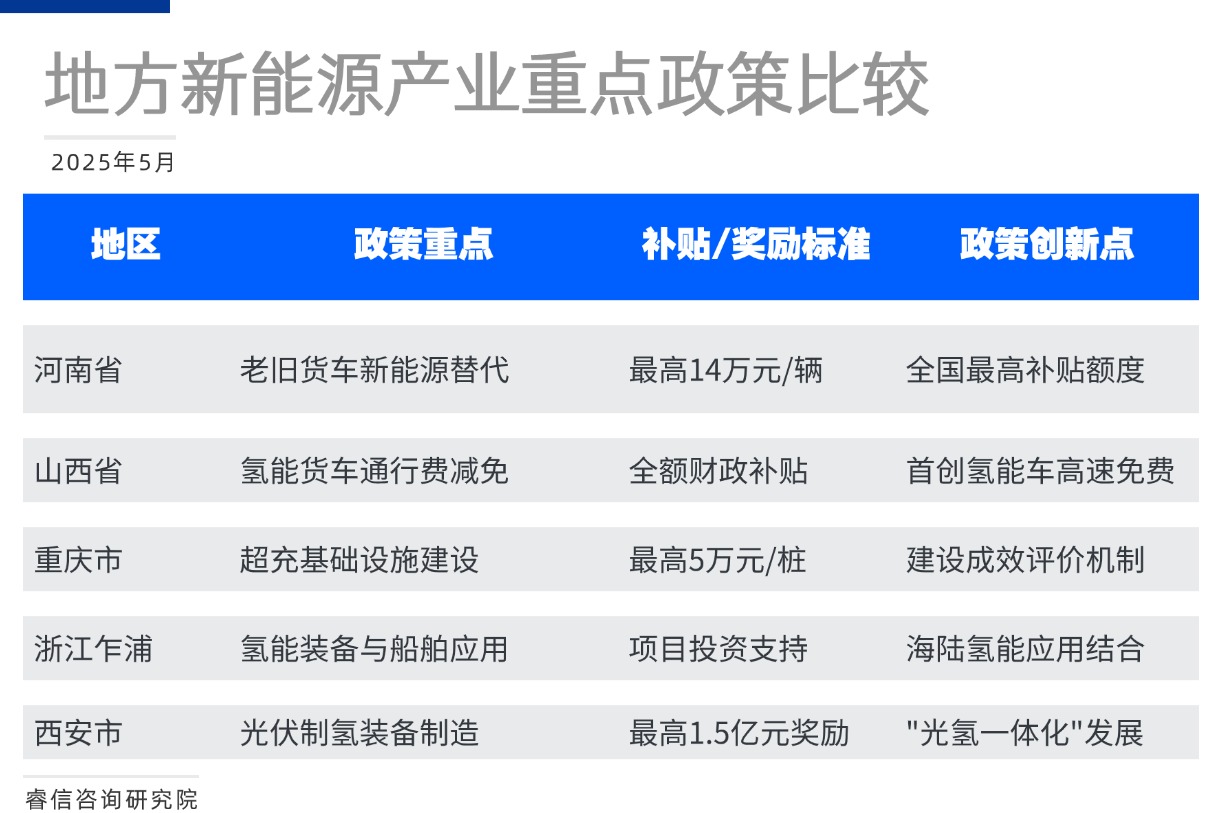 地方新能源产业重点政策比较

2025年5月

| 地区 | 政策重点 | 补贴/奖励标准 | 政策创新点 |
|---|---|---|---|
| 河南省 | 老旧货车新能源替代 | 最高14万元/辆 | 全国最高补贴额度 |
| 山西省 | 氢能货车通行费减免 | 全额财政补贴 | 首创氢能车高速免费 |
| 重庆市 | 超充基础设施建设 | 最高5万元/桩 | 建设成效评价机制 |
| 浙江乍浦 | 氢能装备与船舶应用 | 项目投资支持 | 海陆氢能应用结合 |
| 西安市 | 光伏制氢装备制造 | 最高1.5亿元奖励 | "光氢一体化"发展 |

睿信咨询研究院